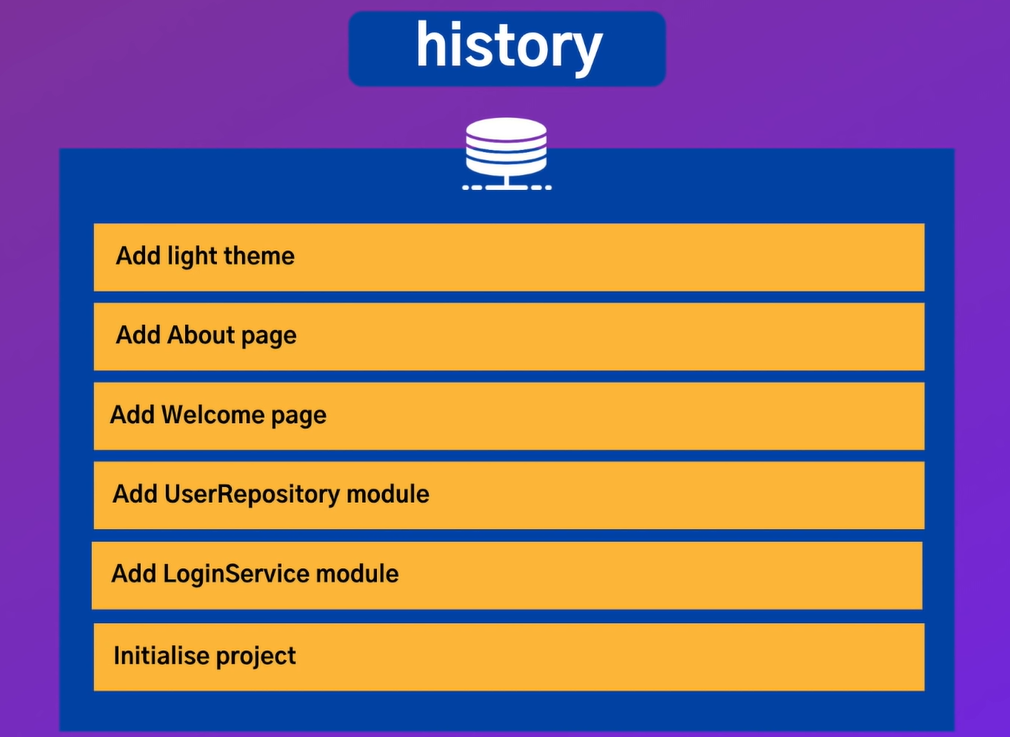 history

Add light theme

Add About page

Add Welcome page

Add UserRepository module

Add LoginService module

Initialise project